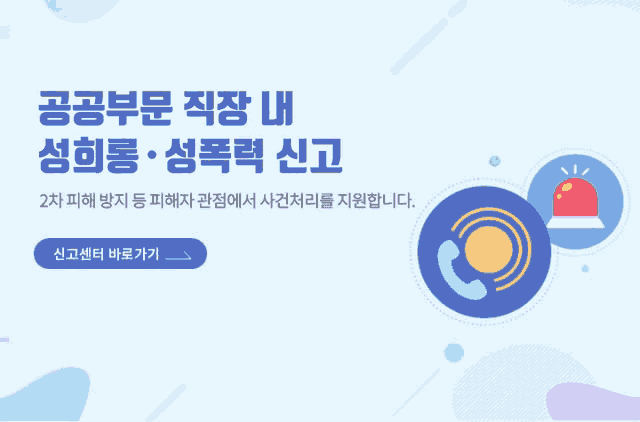 공공부문 직장 내
성희롱·성폭력 신고

2차 피해 방지 등 피해자 관점에서 사건처리를 지원합니다.

신고센터 바로가기